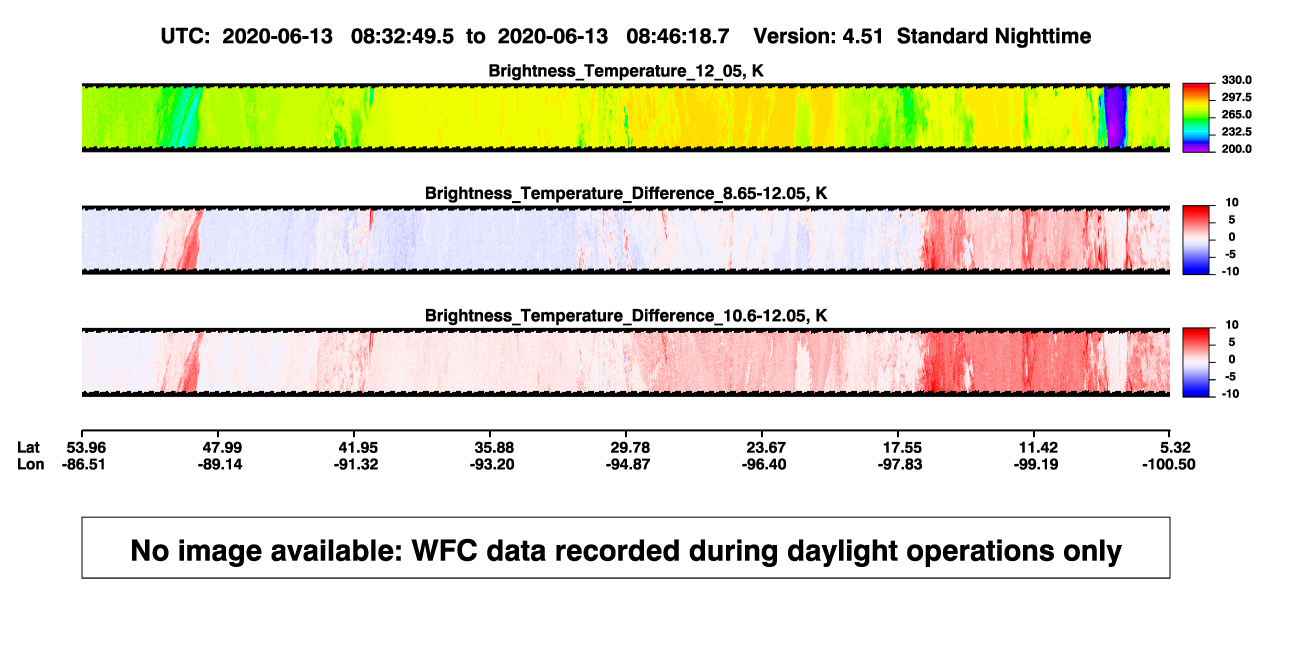 UTC: 2020-06-13 08:32:49.5 to 2020-06-13 08:46:18.7 Version: 4.51 Standard Nighttime

Brightness_Temperature_12_05, K

330.0
297.5
265.0
232.5
200.0

Brightness_Temperature_Difference_8.65-12.05, K

10
5
0
-5
-10

Brightness_Temperature_Difference_10.6-12.05, K

10
5
0
-5
-10

| Lat | 53.96 | 47.99 | 41.95 | 35.88 | 29.78 | 23.67 | 17.55 | 11.42 | 5.32 |
|---|---|---|---|---|---|---|---|---|---|
| Lon | -86.51 | -89.14 | -91.32 | -93.20 | -94.87 | -96.40 | -97.83 | -99.19 | -100.50 |

No image available: WFC data recorded during daylight operations only